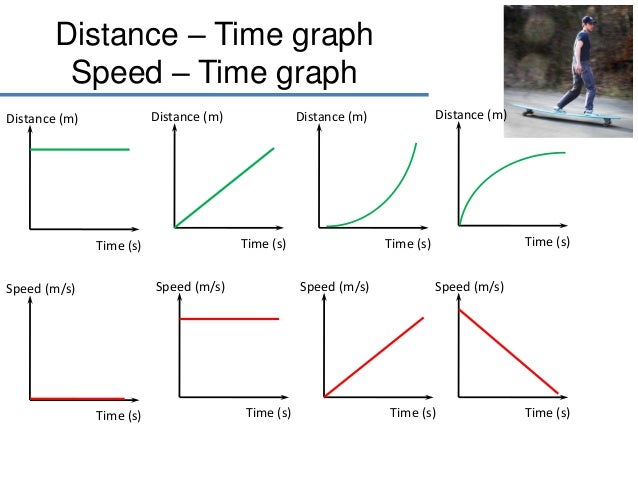 Distance – Time graph
Speed – Time graph

Distance (m)

Time (s)

Distance (m)

Time (s)

Distance (m)

Time (s)

Distance (m)

Time (s)

Speed (m/s)

Time (s)

Speed (m/s)

Time (s)

Speed (m/s)

Time (s)

Speed (m/s)

Time (s)